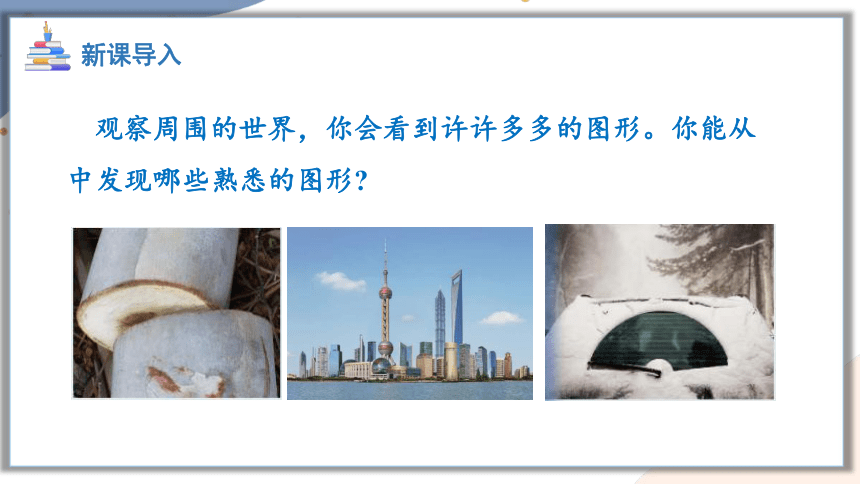 新课导入

观察周围的世界，你会看到许许多多的图形。你能从中发现哪些熟悉的图形？